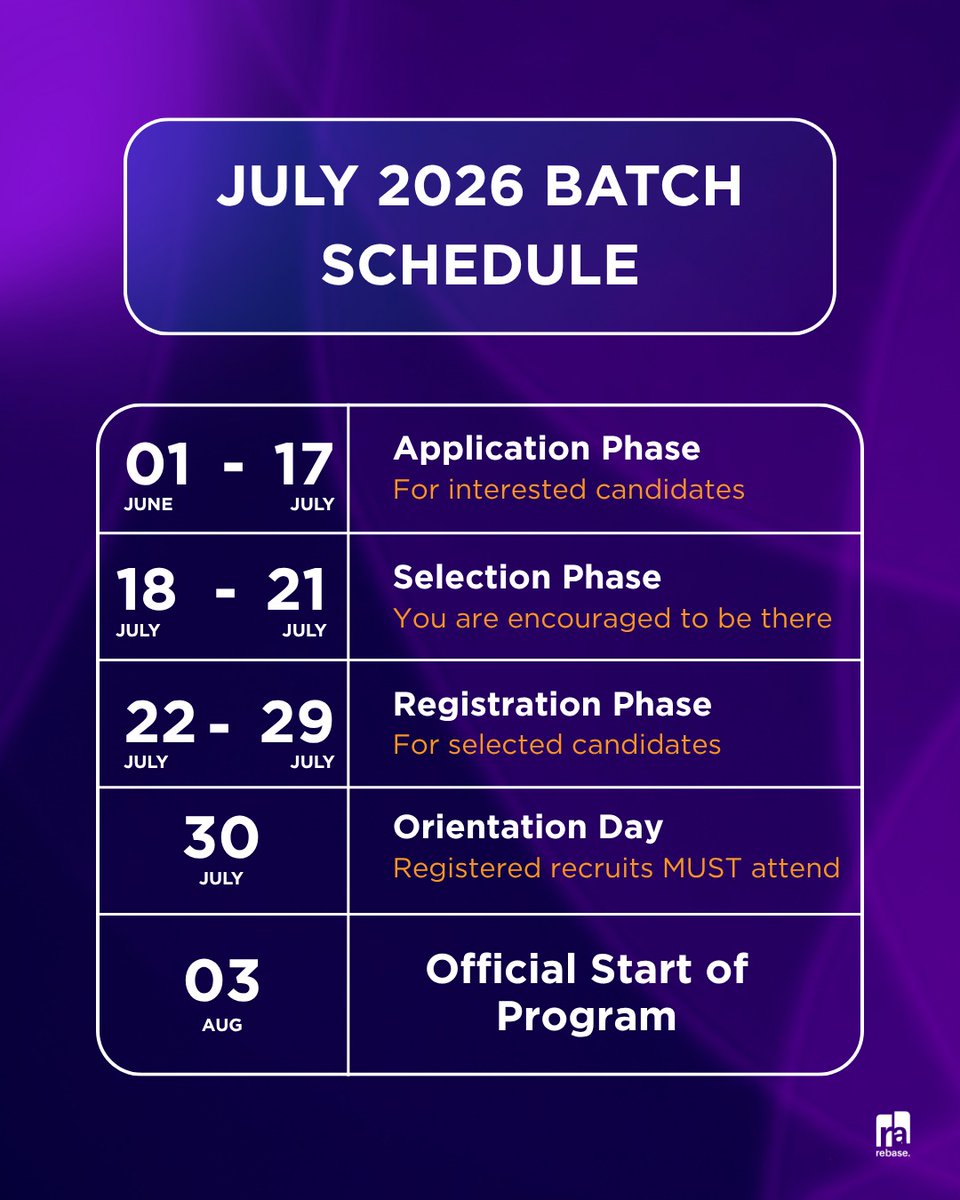 JULY 2026 BATCH SCHEDULE

| | |
|---|---|
| 01 JUNE - 17 JULY | Application Phase For interested candidates |
| 18 JULY - 21 JULY | Selection Phase You are encouraged to be there |
| 22 JULY - 29 JULY | Registration Phase For selected candidates |
| 30 JULY | Orientation Day Registered recruits MUST attend |
| 03 AUG | Official Start of Program |

ra rebase.